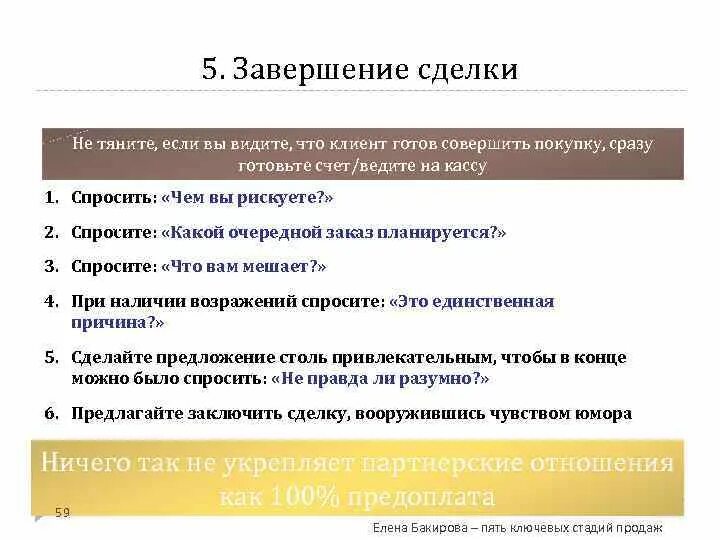 5. Завершение сделки

Не тяните, если вы видите, что клиент готов совершить покупку, сразу готовьте счет/ведите на кассу

1. Спросить: «Чем вы рискуете?»
2. Спросите: «Какой очередной заказ планируется?»
3. Спросите: «Что вам мешает?»
4. При наличии возражений спросите: «Это единственная причина?»
5. Сделайте предложение столь привлекательным, чтобы в конце можно было спросить: «Не правда ли разумно?»
6. Предлагайте заключить сделку, вооружившись чувством юмора

Ничего так не укрепляет партнерские отношения как 100% предоплата

59

Елена Бакирова – пять ключевых стадий продаж